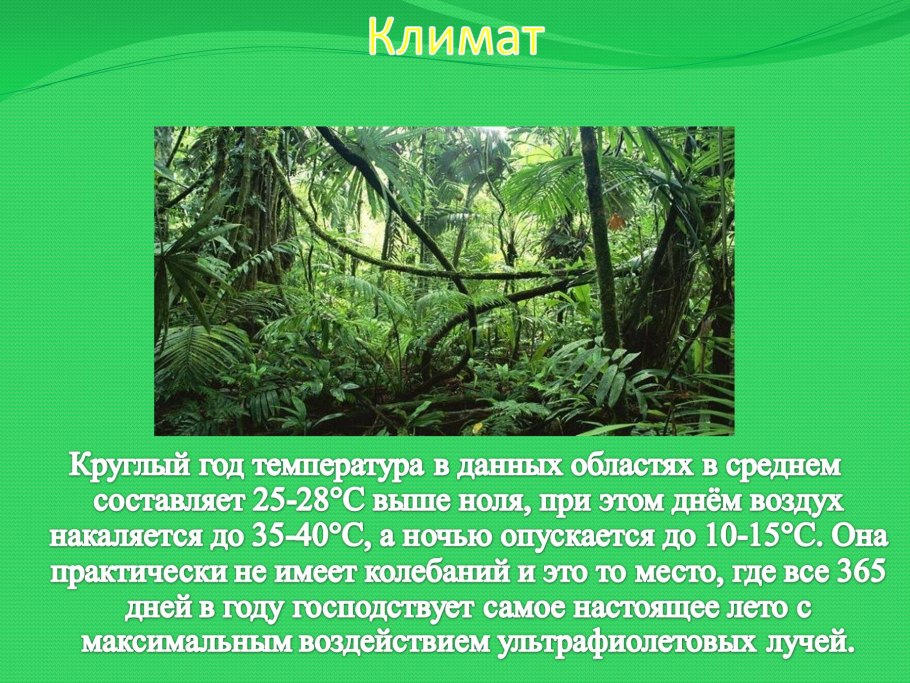 Климат

Круглый год температура в данных областях в среднем составляет 25-28°С выше ноля, при этом днём воздух накаляется до 35-40°С, а ночью опускается до 10-15°С. Она практически не имеет колебаний и это то место, где все 365 дней в году господствует самое настоящее лето с максимальным воздействием ультрафиолетовых лучей.